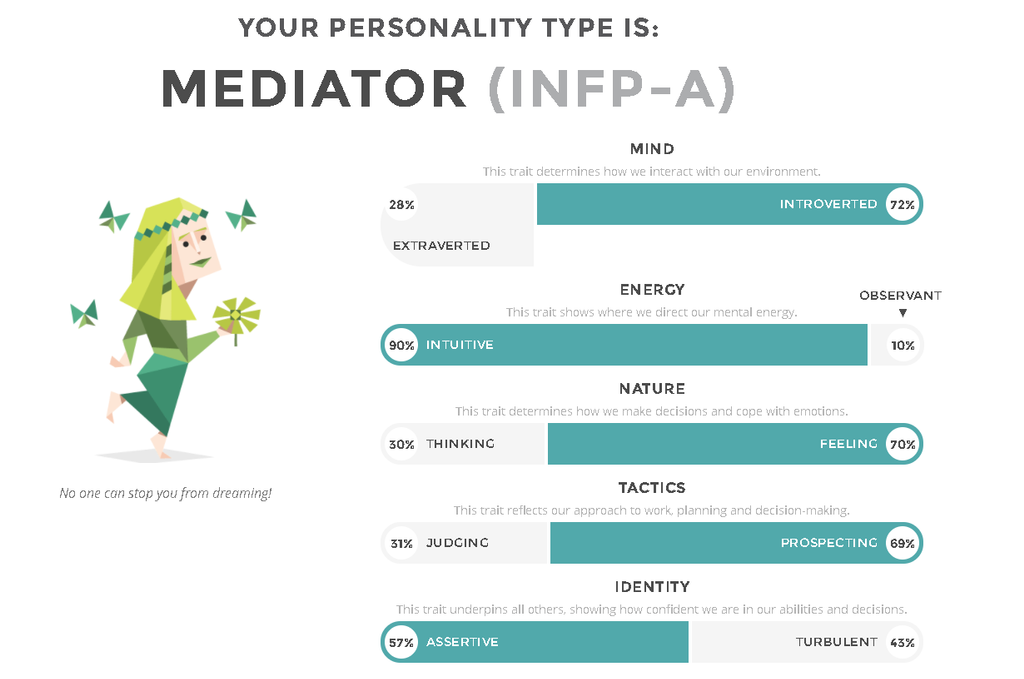 YOUR PERSONALITY TYPE IS:

MEDIATOR (INFP-A)

No one can stop you from dreaming!

MIND

This trait determines how we interact with our environment.

28% EXTRAVERTED

INTROVERTED 72%

ENERGY

This trait shows where we direct our mental energy.

OBSERVANT

90% INTUITIVE

10%

NATURE

This trait determines how we make decisions and cope with emotions.

30% THINKING

FEELING 70%

TACTICS

This trait reflects our approach to work, planning and decision-making.

31% JUDGING

PROSPECTING 69%

IDENTITY

This trait underpins all others, showing how confident we are in our abilities and decisions.

57% ASSERTIVE

TURBULENT 43%